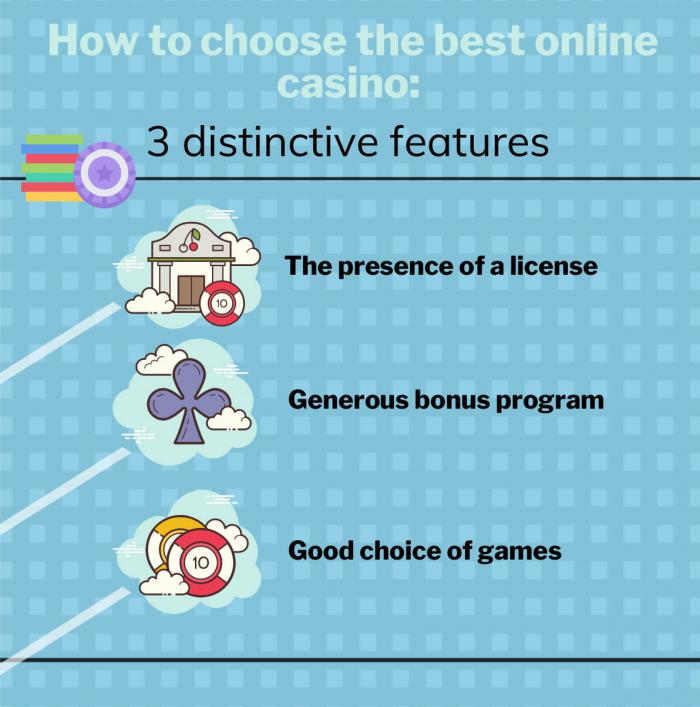 How to choose the best online casino:

3 distinctive features

10

The presence of a license

Generous bonus program

10

Good choice of games